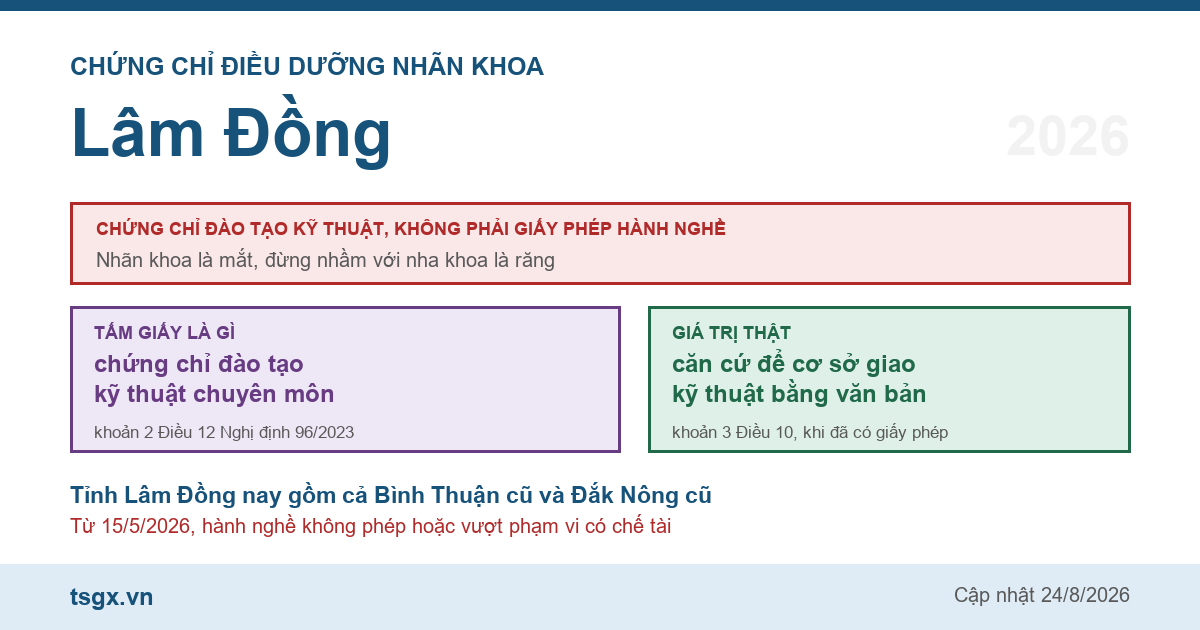 CHỨNG CHỈ ĐIỀU DƯỠNG NHÃN KHOA

Lâm Đồng

2026

CHỨNG CHỈ ĐÀO TẠO KỸ THUẬT, KHÔNG PHẢI GIẤY PHÉP HÀNH NGHỀ

Nhãn khoa là mắt, đừng nhầm với nha khoa là răng

TẤM GIẤY LÀ GÌ

chứng chỉ đào tạo kỹ thuật chuyên môn

khoản 2 Điều 12 Nghị định 96/2023

GIÁ TRỊ THẬT

căn cứ để cơ sở giao kỹ thuật bằng văn bản

khoản 3 Điều 10, khi đã có giấy phép

Tỉnh Lâm Đồng nay gồm cả Bình Thuận cũ và Đắk Nông cũ

Từ 15/5/2026, hành nghề không phép hoặc vượt phạm vi có chế tài

tsgx.vn

Cập nhật 24/8/2026